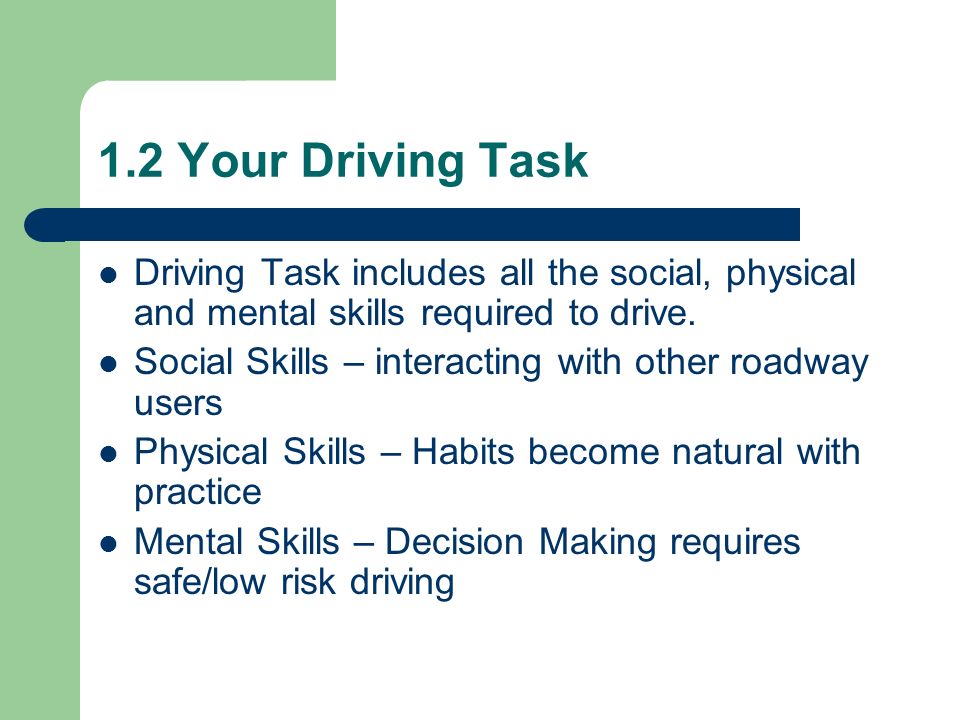 1.2 Your Driving Task

- Driving Task includes all the social, physical and mental skills required to drive.
- Social Skills – interacting with other roadway users
- Physical Skills – Habits become natural with practice
- Mental Skills – Decision Making requires safe/low risk driving